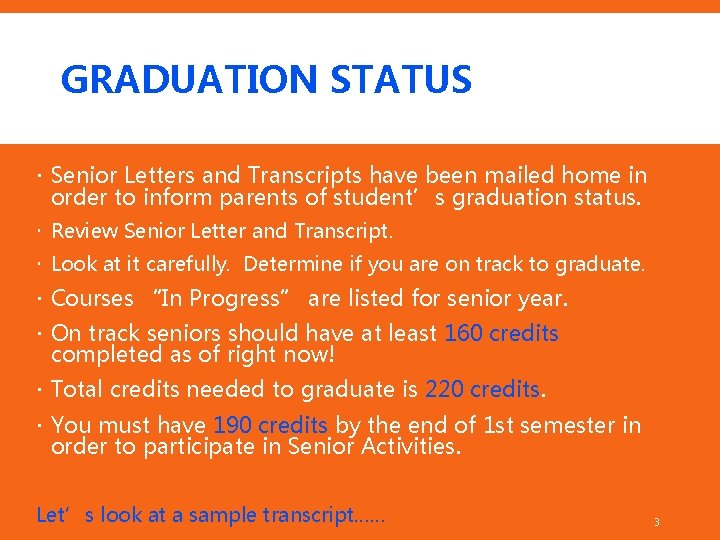 GRADUATION STATUS

• Senior Letters and Transcripts have been mailed home in order to inform parents of student's graduation status.
• Review Senior Letter and Transcript.
• Look at it carefully. Determine if you are on track to graduate.
• Courses "In Progress" are listed for senior year.
• On track seniors should have at least 160 credits completed as of right now!
• Total credits needed to graduate is 220 credits.
• You must have 190 credits by the end of 1st semester in order to participate in Senior Activities.

Let's look at a sample transcript……

3